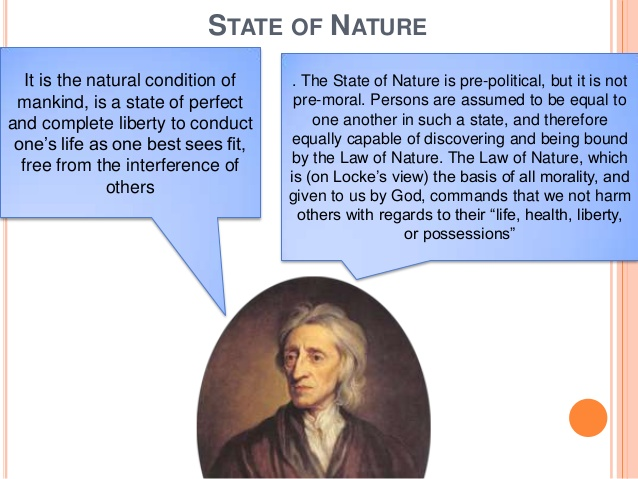 STATE OF NATURE

It is the natural condition of mankind, is a state of perfect and complete liberty to conduct one's life as one best sees fit, free from the interference of others

. The State of Nature is pre-political, but it is not pre-moral. Persons are assumed to be equal to one another in such a state, and therefore equally capable of discovering and being bound by the Law of Nature. The Law of Nature, which is (on Locke's view) the basis of all morality, and given to us by God, commands that we not harm others with regards to their "life, health, liberty, or possessions"